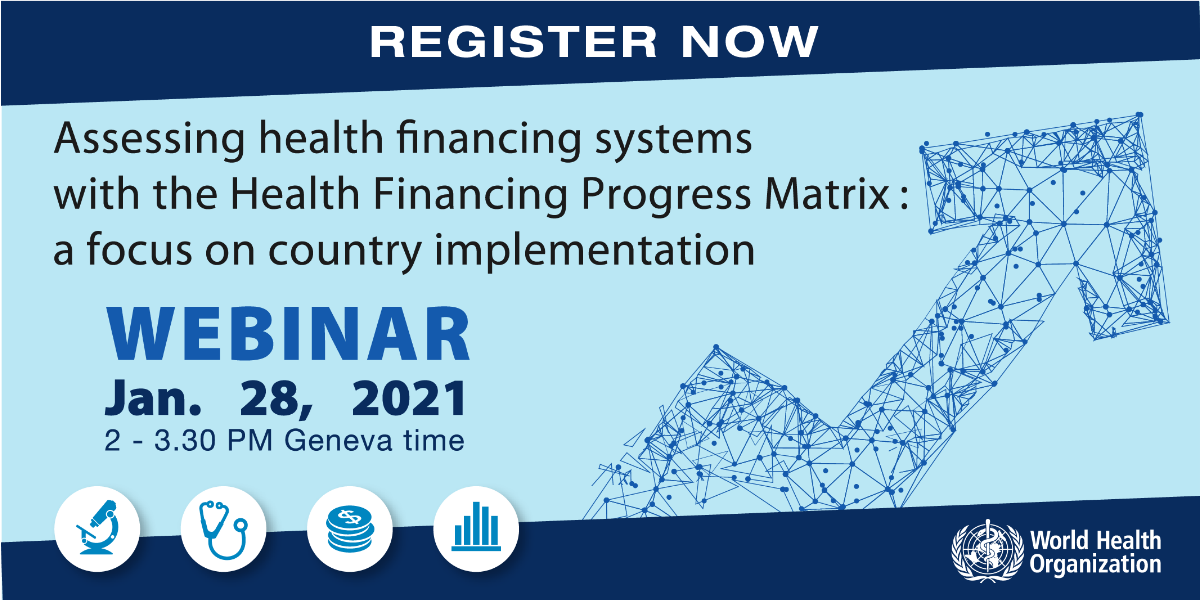 REGISTER NOW

Assessing health financing systems with the Health Financing Progress Matrix : a focus on country implementation

WEBINAR
Jan. 28, 2021
2 - 3.30 PM Geneva time

World Health Organization